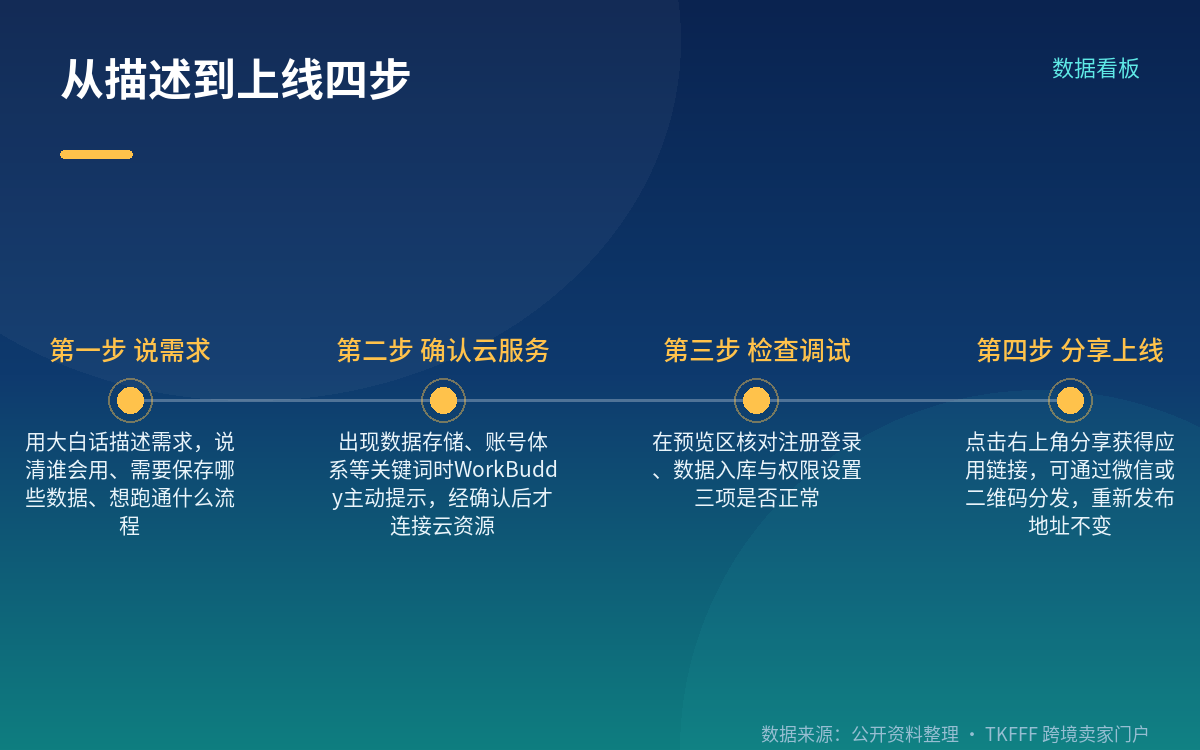 从描述到上线四步

数据看板

第一步 说需求

用大白话描述需求，说清谁会用、需要保存哪些数据、想跑通什么流程

第二步 确认云服务

出现数据存储、账号体系等关键词时WorkBuddy主动提示，经确认后才连接云资源

第三步 检查调试

在预览区核对注册登录、数据入库与权限设置三项是否正常

第四步 分享上线

点击右上角分享获得应用链接，可通过微信或二维码分发，重新发布地址不变

数据来源：公开资料整理 · TKFFF 跨境卖家门户